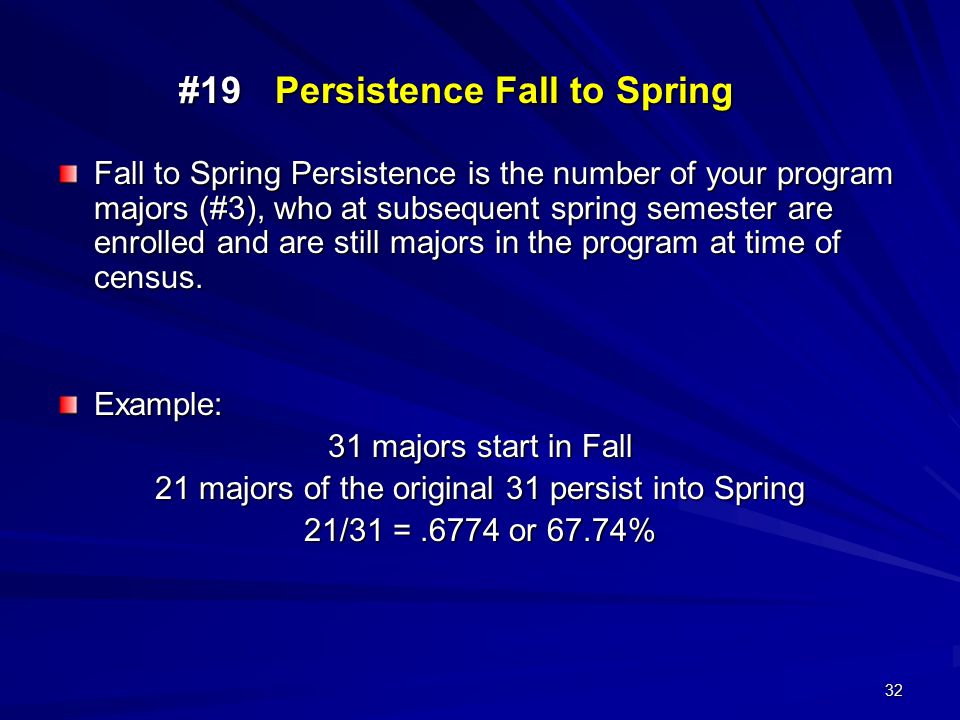 #19 Persistence Fall to Spring

Fall to Spring Persistence is the number of your program majors (#3), who at subsequent spring semester are enrolled and are still majors in the program at time of census.

Example:

31 majors start in Fall
21 majors of the original 31 persist into Spring
21/31 = .6774 or 67.74%

32